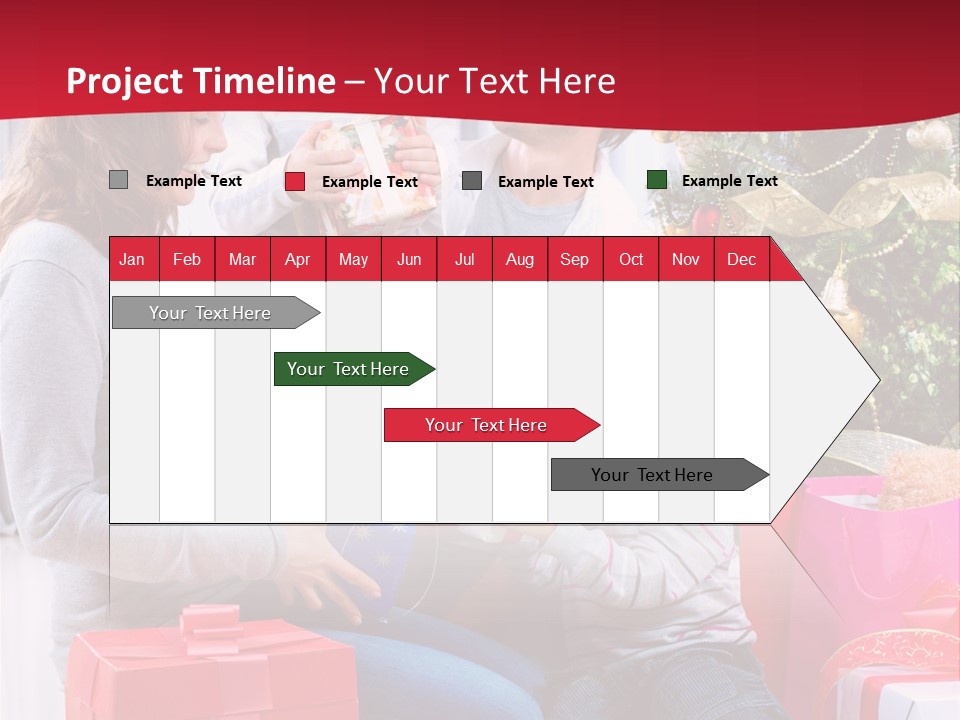 Project Timeline – Your Text Here

Example Text
Example Text
Example Text
Example Text

| Jan | Feb | Mar | Apr | May | Jun | Jul | Aug | Sep | Oct | Nov | Dec |
|---|---|---|---|---|---|---|---|---|---|---|---|

Your Text Here
Your Text Here
Your Text Here
Your Text Here